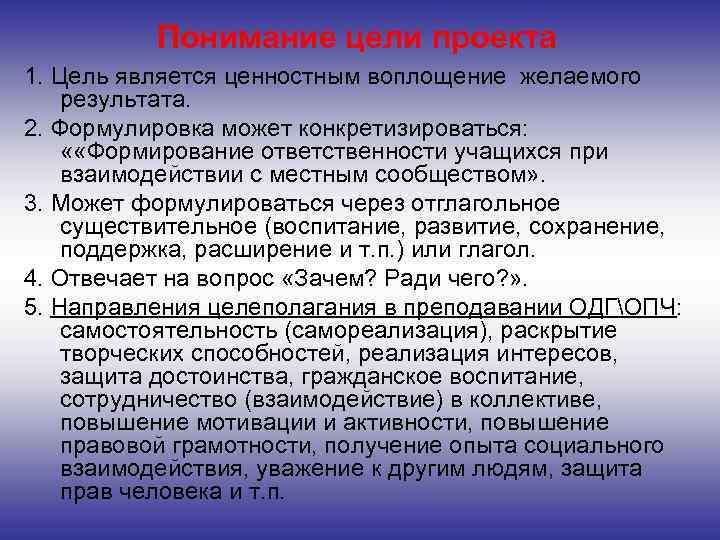 Понимание цели проекта

1. Цель является ценностным воплощение желаемого результата.

2. Формулировка может конкретизироваться: ««Формирование ответственности учащихся при взаимодействии с местным сообществом».

3. Может формулироваться через отглагольное существительное (воспитание, развитие, сохранение, поддержка, расширение и т.п.) или глагол.

4. Отвечает на вопрос «Зачем? Ради чего?».

5. Направления целеполагания в преподавании ОДГ\ОПЧ: самостоятельность (самореализация), раскрытие творческих способностей, реализация интересов, защита достоинства, гражданское воспитание, сотрудничество (взаимодействие) в коллективе, повышение мотивации и активности, повышение правовой грамотности, получение опыта социального взаимодействия, уважение к другим людям, защита прав человека и т.п.